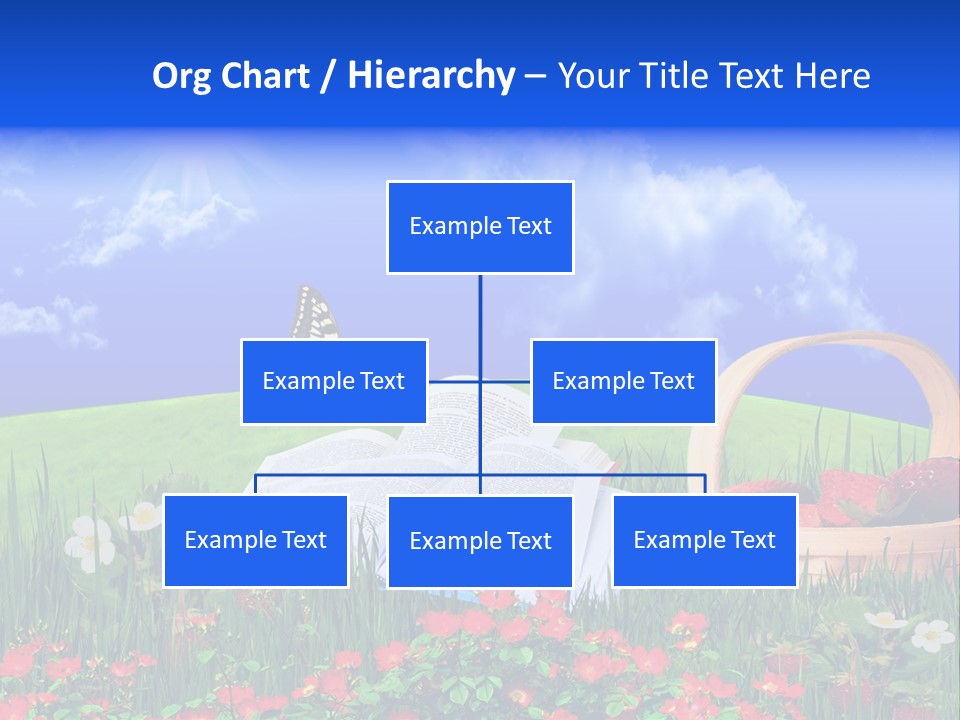 Org Chart / Hierarchy – Your Title Text Here

Example Text

Example Text

Example Text

Example Text

Example Text

Example Text